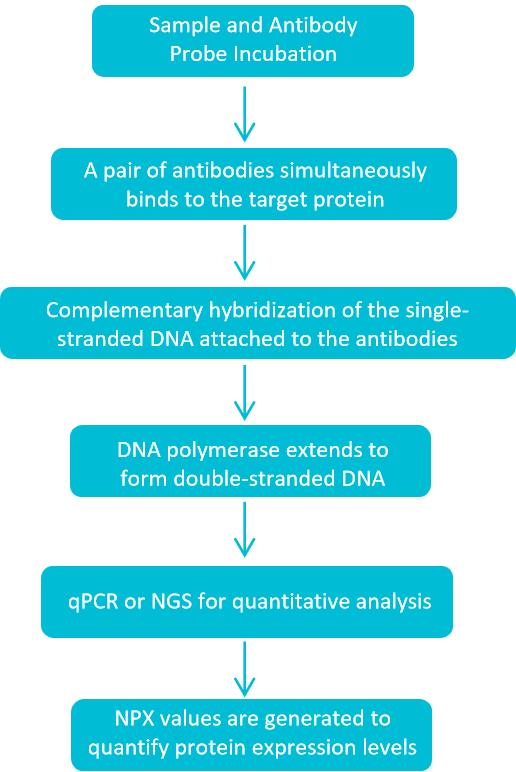 Sample and Antibody Probe Incubation

A pair of antibodies simultaneously binds to the target protein

Complementary hybridization of the single-stranded DNA attached to the antibodies

DNA polymerase extends to form double-stranded DNA

qPCR or NGS for quantitative analysis

NPX values are generated to quantify protein expression levels